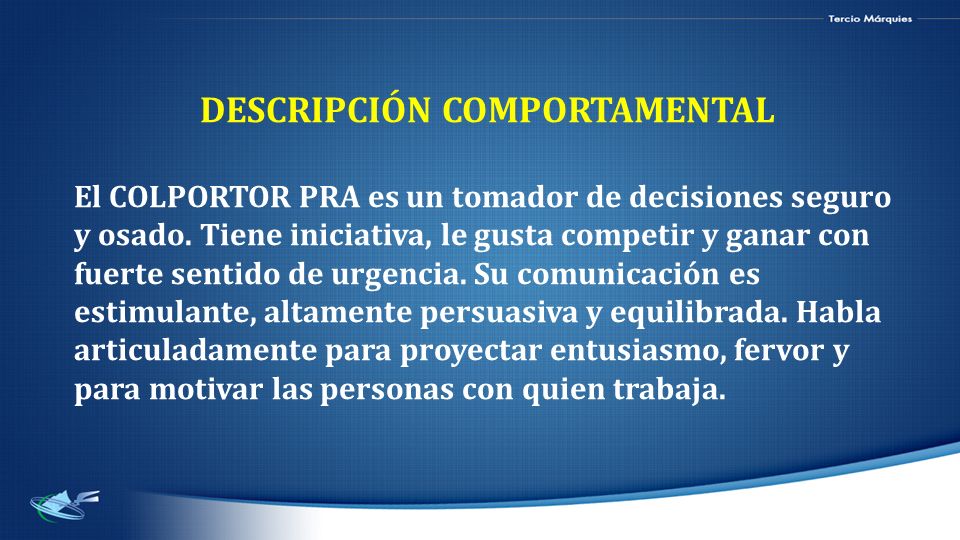 Tercio Márquies

DESCRIPCIÓN COMPORTAMENTAL

El COLPORTOR PRA es un tomador de decisiones seguro y osado. Tiene iniciativa, le gusta competir y ganar con fuerte sentido de urgencia. Su comunicación es estimulante, altamente persuasiva y equilibrada. Habla articuladamente para proyectar entusiasmo, fervor y para motivar las personas con quien trabaja.